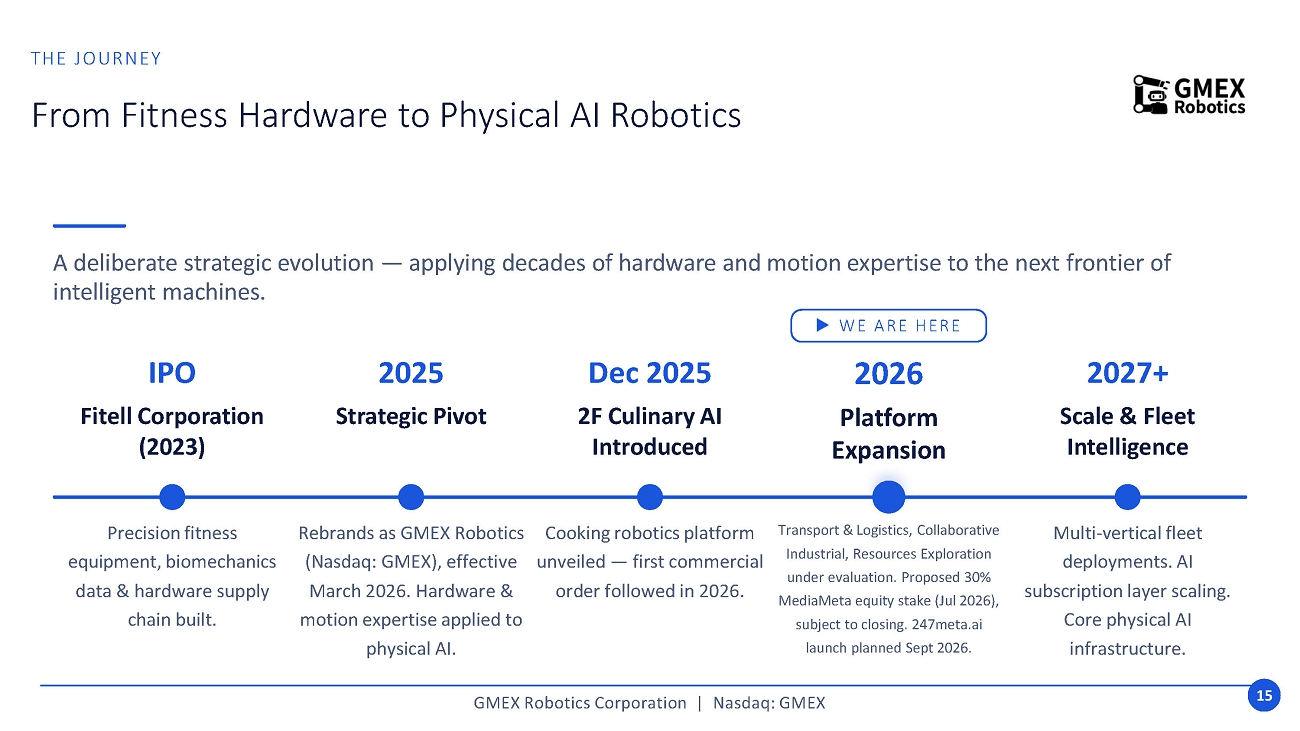 THE JOURNEY

From Fitness Hardware to Physical AI Robotics

GMEX Robotics

A deliberate strategic evolution — applying decades of hardware and motion expertise to the next frontier of intelligent machines.

▶ WE ARE HERE

IPO
Fitell Corporation (2023)
Precision fitness equipment, biomechanics data & hardware supply chain built.

2025
Strategic Pivot
Rebrands as GMEX Robotics (Nasdaq: GMEX), effective March 2026. Hardware & motion expertise applied to physical AI.

Dec 2025
2F Culinary AI Introduced
Cooking robotics platform unveiled — first commercial order followed in 2026.

2026
Platform Expansion
Transport & Logistics, Collaborative Industrial, Resources Exploration under evaluation. Proposed 30% MediaMeta equity stake (Jul 2026), subject to closing. 247meta.ai launch planned Sept 2026.

2027+
Scale & Fleet Intelligence
Multi-vertical fleet deployments. AI subscription layer scaling. Core physical AI infrastructure.

GMEX Robotics Corporation | Nasdaq: GMEX

15